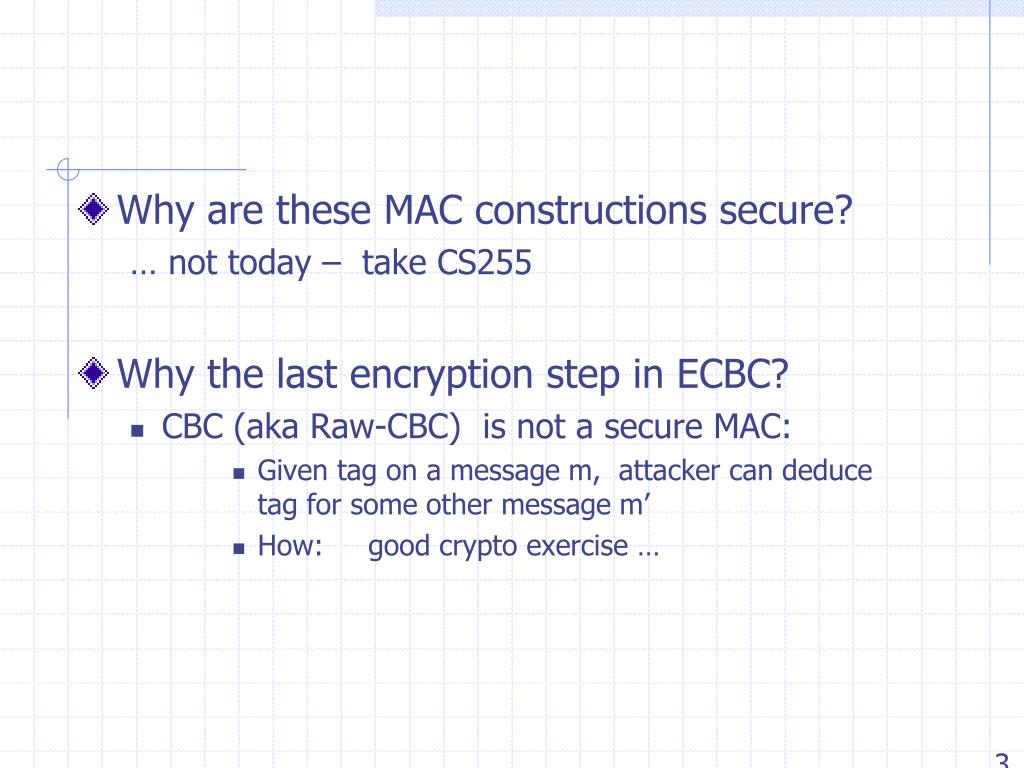 Why are these MAC constructions secure?
… not today – take CS255

Why the last encryption step in ECBC?

CBC (aka Raw-CBC) is not a secure MAC:

Given tag on a message m, attacker can deduce tag for some other message m’

How: good crypto exercise …

3